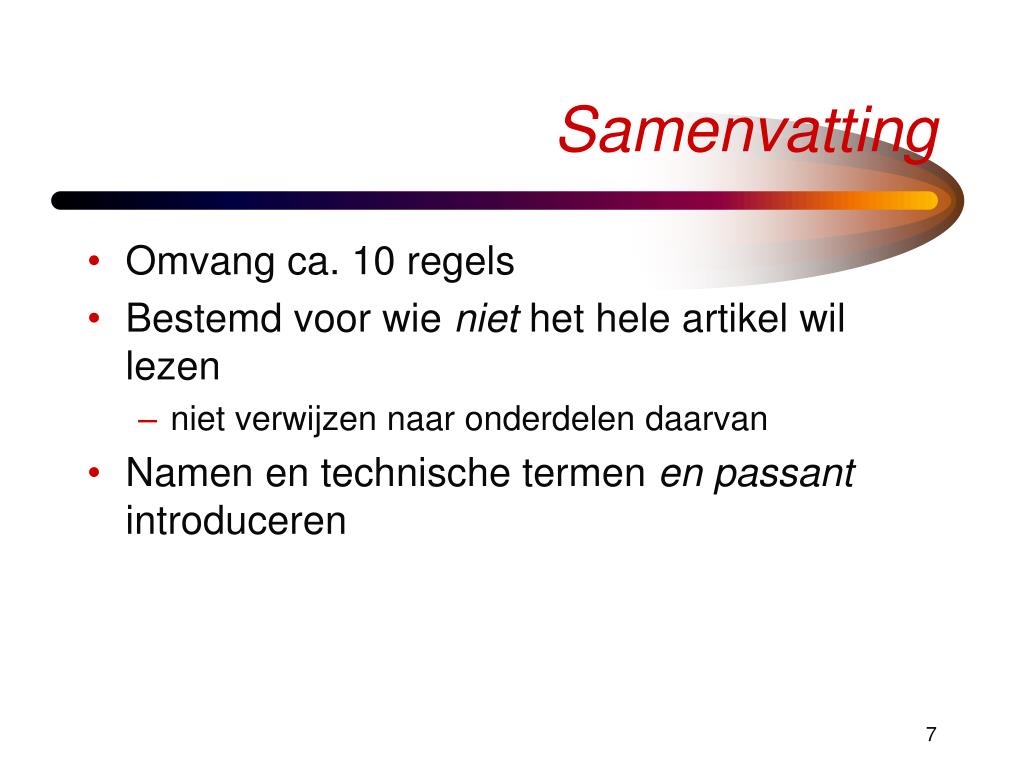 Samenvatting

• Omvang ca. 10 regels
• Bestemd voor wie niet het hele artikel wil lezen
– niet verwijzen naar onderdelen daarvan
• Namen en technische termen en passant introduceren

7